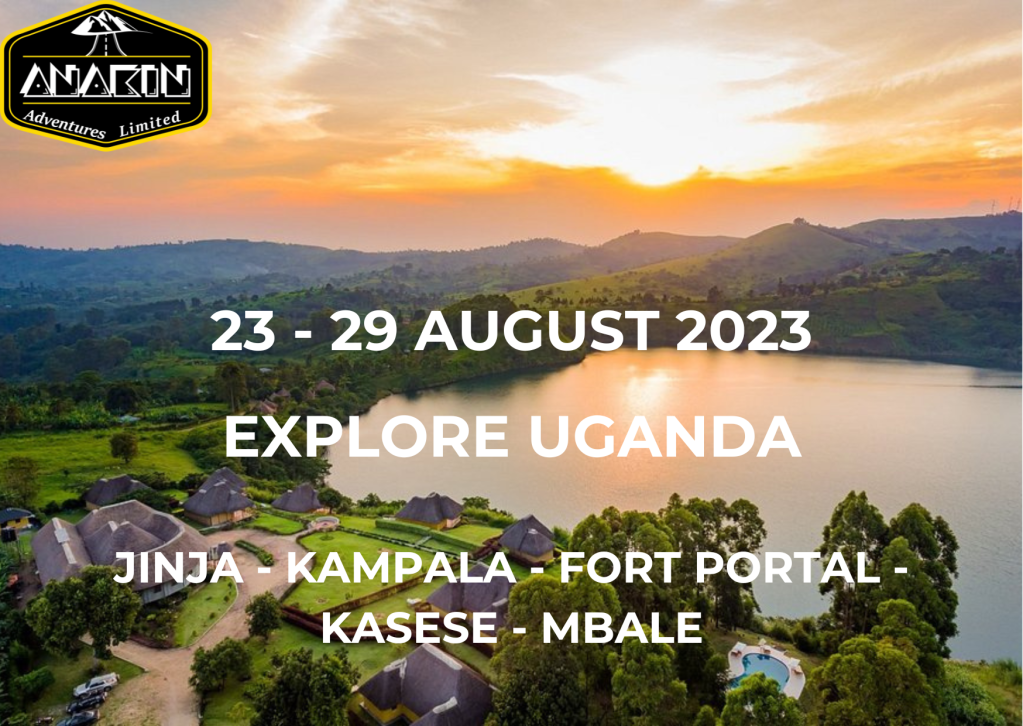 ANAKIN
Adventures Limited

23 - 29 AUGUST 2023

EXPLORE UGANDA

JINJA - KAMPALA - FORT PORTAL - KASESE - MBALE